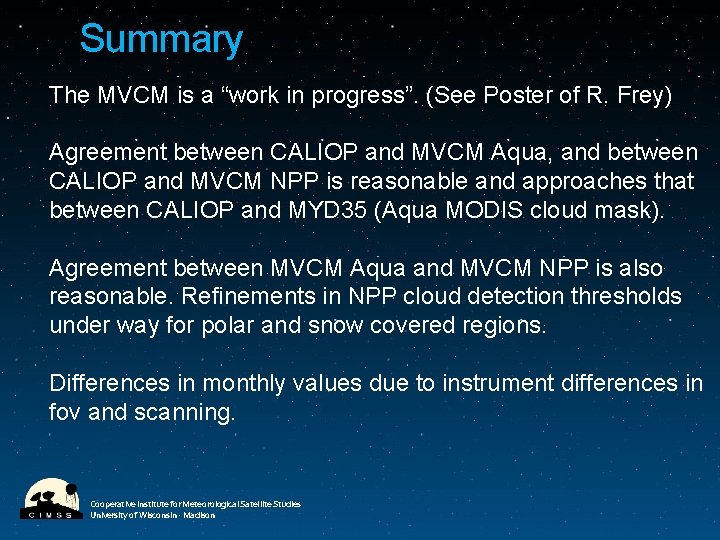 Summary

The MVCM is a “work in progress”. (See Poster of R. Frey)

Agreement between CALIOP and MVCM Aqua, and between CALIOP and MVCM NPP is reasonable and approaches that between CALIOP and MYD35 (Aqua MODIS cloud mask).

Agreement between MVCM Aqua and MVCM NPP is also reasonable. Refinements in NPP cloud detection thresholds under way for polar and snow covered regions.

Differences in monthly values due to instrument differences in fov and scanning.

CIMSS

Cooperative Institute for Meteorological Satellite Studies
University of Wisconsin - Madison